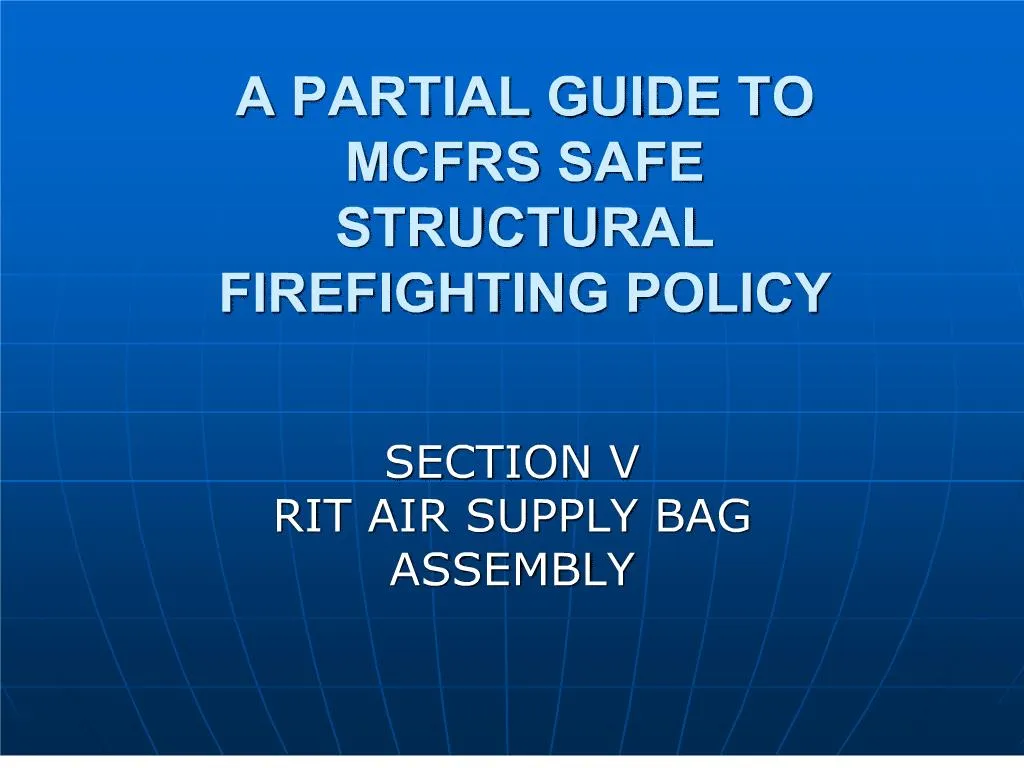 A PARTIAL GUIDE TO MCFRS SAFE STRUCTURAL FIREFIGHTING POLICY

SECTION V
RIT AIR SUPPLY BAG ASSEMBLY